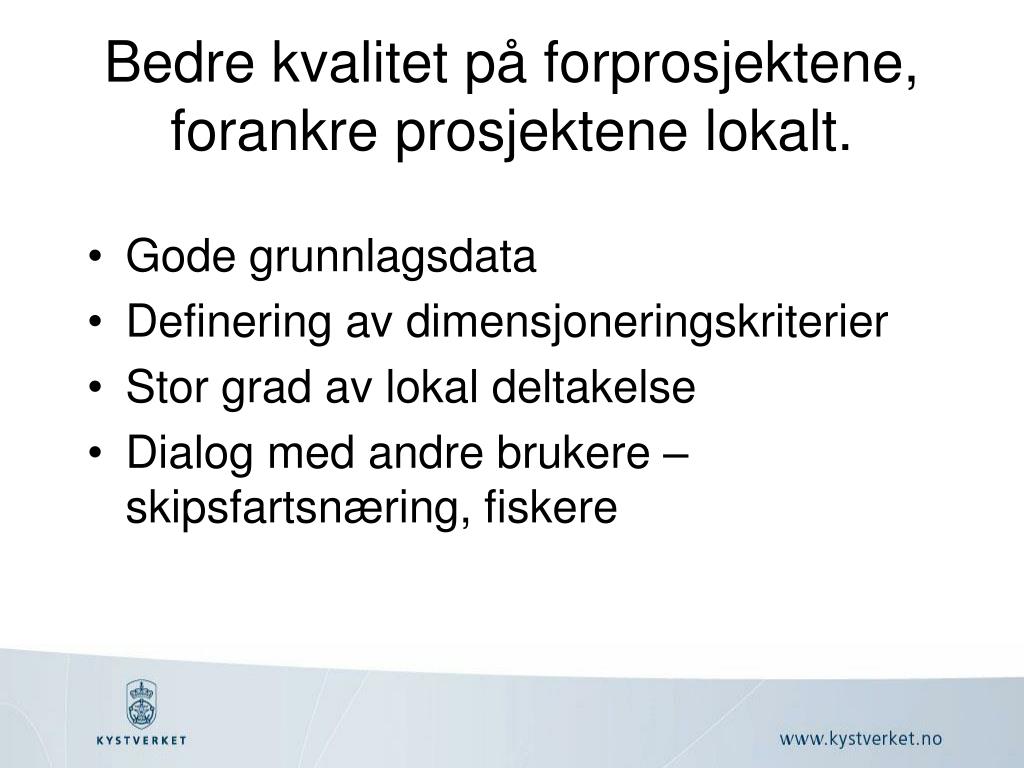 Bedre kvalitet på forprosjektene, forankre prosjektene lokalt.

• Gode grunnlagsdata
• Definering av dimensjoneringskriterier
• Stor grad av lokal deltakelse
• Dialog med andre brukere – skipsfartsnæring, fiskere

KYSTVERKET

www.kystverket.no